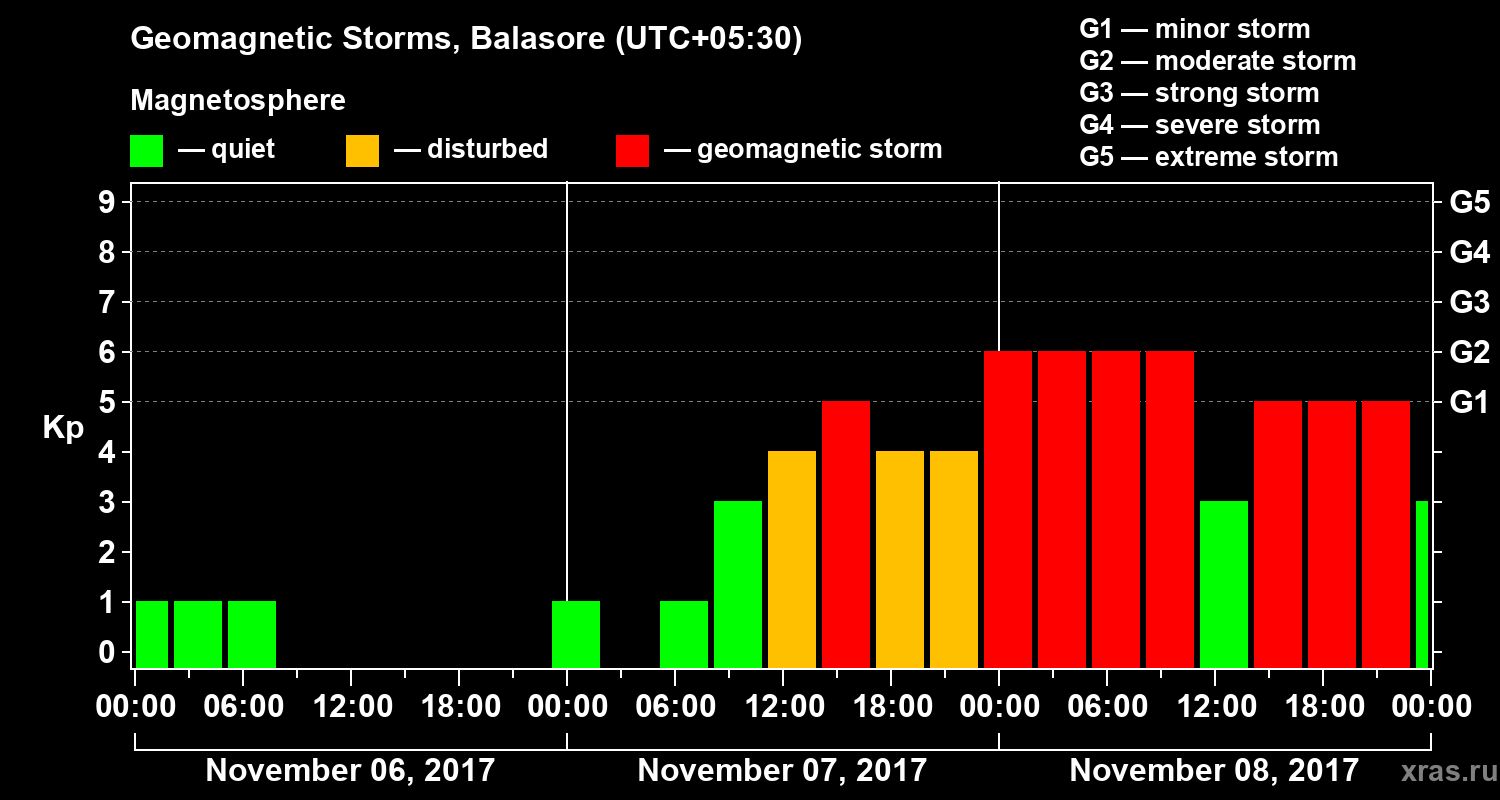 Geomagnetic Storms, Balasore (UTC+05:30)

Magnetosphere

— quiet — disturbed — geomagnetic storm

G1 — minor storm
G2 — moderate storm
G3 — strong storm
G4 — severe storm
G5 — extreme storm

Kp

9
8
7
6
5
4
3
2
1
0

G5
G4
G3
G2
G1

00:00 06:00 12:00 18:00 00:00 06:00 12:00 18:00 00:00 06:00 12:00 18:00 00:00

November 06, 2017 November 07, 2017 November 08, 2017

xras.ru